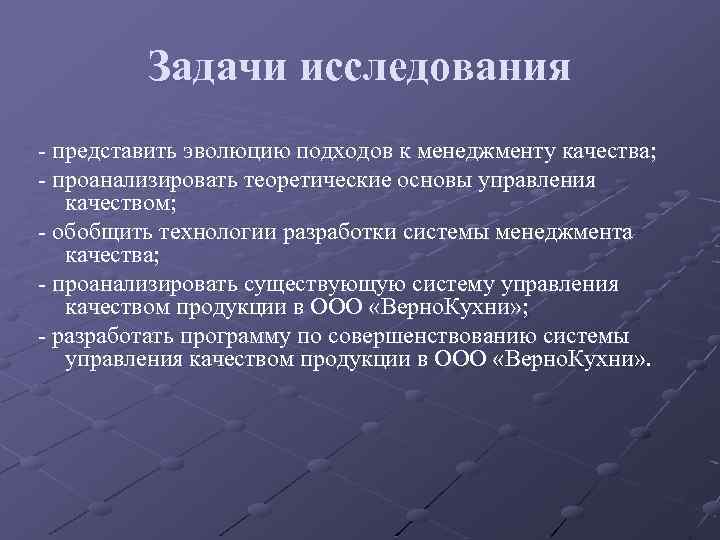 Задачи исследования

- представить эволюцию подходов к менеджменту качества;

- проанализировать теоретические основы управления качеством;

- обобщить технологии разработки системы менеджмента качества;

- проанализировать существующую систему управления качеством продукции в ООО «ВерноКухни»;

- разработать программу по совершенствованию системы управления качеством продукции в ООО «ВерноКухни».